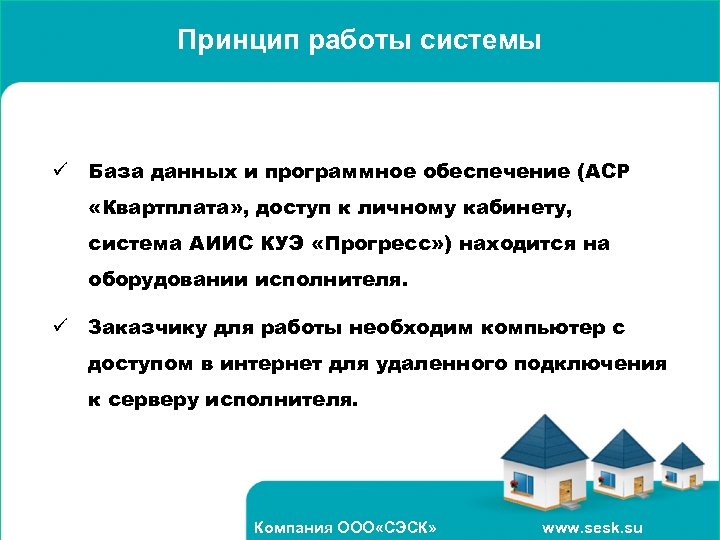 Принцип работы системы

✓ База данных и программное обеспечение (АСР «Квартплата», доступ к личному кабинету, система АИИС КУЭ «Прогресс») находится на оборудовании исполнителя.

✓ Заказчику для работы необходим компьютер с доступом в интернет для удаленного подключения к серверу исполнителя.

Компания ООО«СЭСК» www.sesk.su